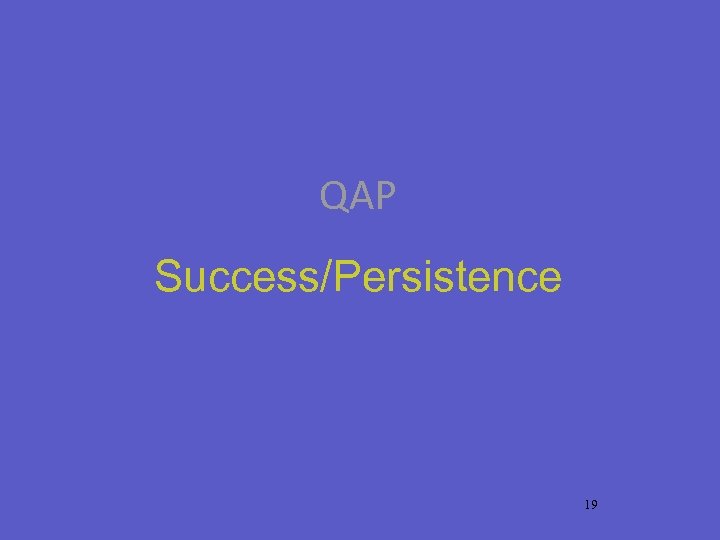 QAP

Success/Persistence

19